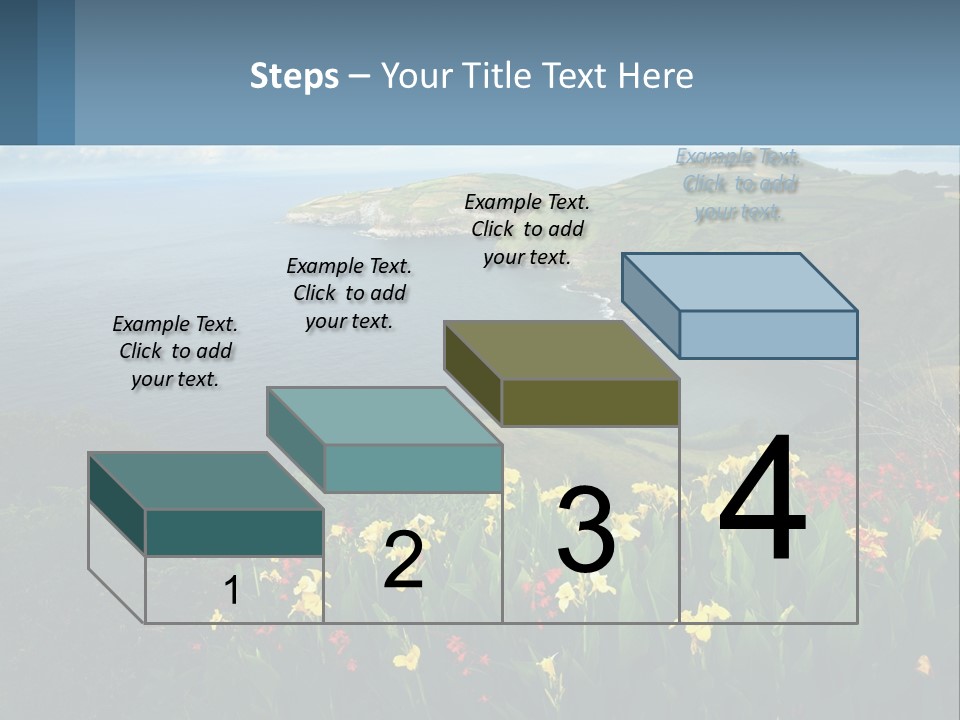 Steps – Your Title Text Here

Example Text. Click to add your text.

Example Text. Click to add your text.

Example Text. Click to add your text.

Example Text. Click to add your text.

1

2

3

4